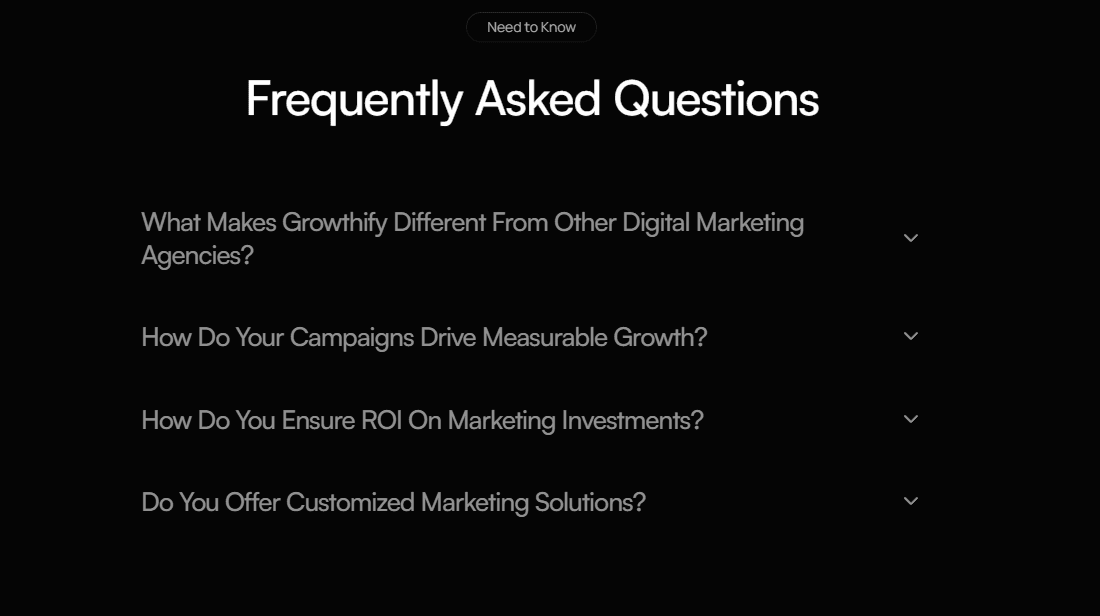 Need to Know

Frequently Asked Questions

What Makes Growthify Different From Other Digital Marketing Agencies?

How Do Your Campaigns Drive Measurable Growth?

How Do You Ensure ROI On Marketing Investments?

Do You Offer Customized Marketing Solutions?